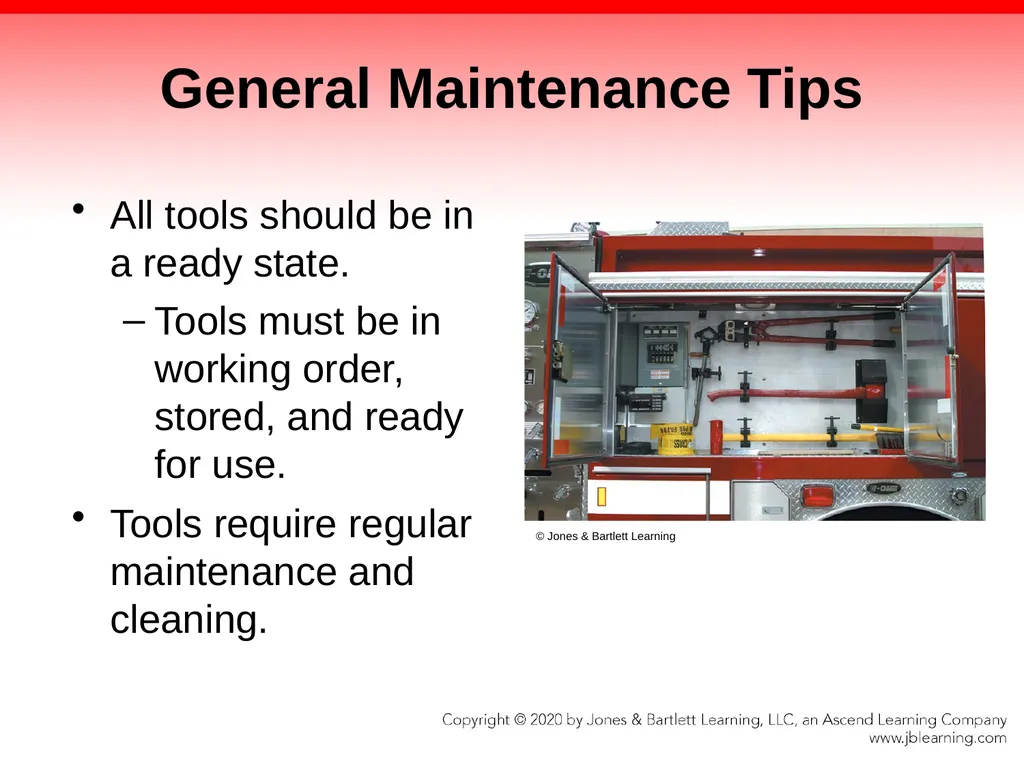 General Maintenance Tips

• All tools should be in a ready state.
– Tools must be in working order, stored, and ready for use.
• Tools require regular maintenance and cleaning.

© Jones & Bartlett Learning

Copyright © 2020 by Jones & Bartlett Learning, LLC, an Ascend Learning Company
www.jblearning.com